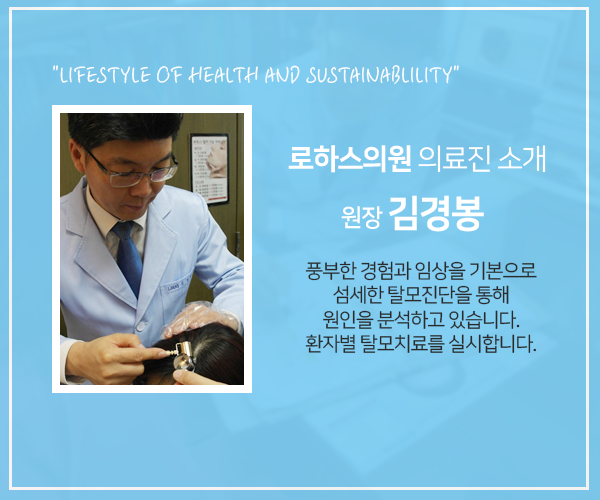 "LIFESTYLE OF HEALTH AND SUSTAINABLILITY"

로하스의원 의료진 소개

원장 김경봉

풍부한 경험과 임상을 기본으로
섬세한 탈모진단을 통해
원인을 분석하고 있습니다.
환자별 탈모치료를 실시합니다.